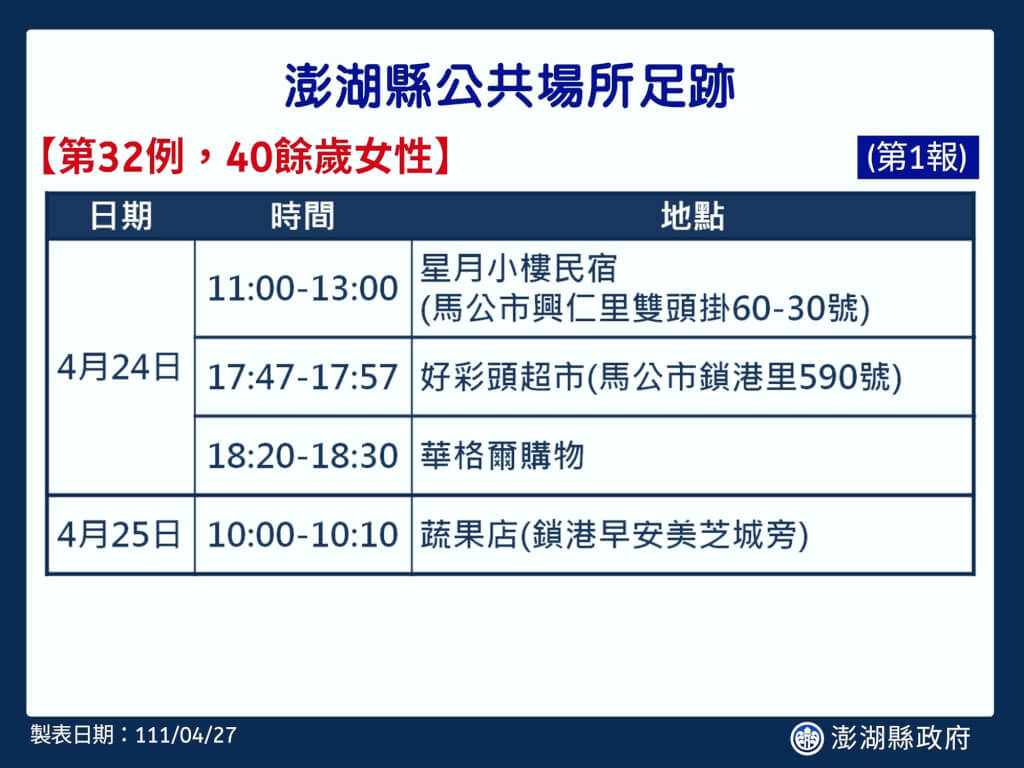 澎湖縣公共場所足跡

【第32例，40餘歲女性】

(第1報)

| 日期 | 時間 | 地點 |
|---|---|---|
| 4月24日 | 11:00-13:00 | 星月小樓民宿 (馬公市興仁里雙頭掛60-30號) |
| 4月24日 | 17:47-17:57 | 好彩頭超市(馬公市鎖港里590號) |
| 4月24日 | 18:20-18:30 | 華格爾購物 |
| 4月25日 | 10:00-10:10 | 蔬果店(鎖港早安美芝城旁) |

製表日期：111/04/27

澎湖縣政府